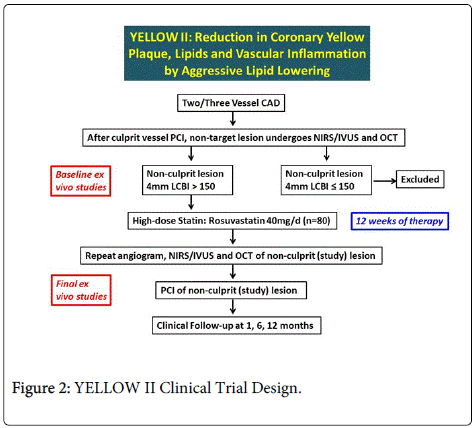 YELLOW II: Reduction in Coronary Yellow Plaque, Lipids and Vascular Inflammation by Aggressive Lipid Lowering

Two/Three Vessel CAD

After culprit vessel PCI, non-target lesion undergoes NIRS/IVUS and OCT

Baseline ex vivo studies

Non-culprit lesion 4mm LCBI > 150

Non-culprit lesion 4mm LCBI ≤ 150

Excluded

High-dose Statin: Rosuvastatin 40mg/d (n=80)

12 weeks of therapy

Repeat angiogram, NIRS/IVUS and OCT of non-culprit (study) lesion

Final ex vivo studies

PCI of non-culprit (study) lesion

Clinical Follow-up at 1, 6, 12 months

Figure 2: YELLOW II Clinical Trial Design.